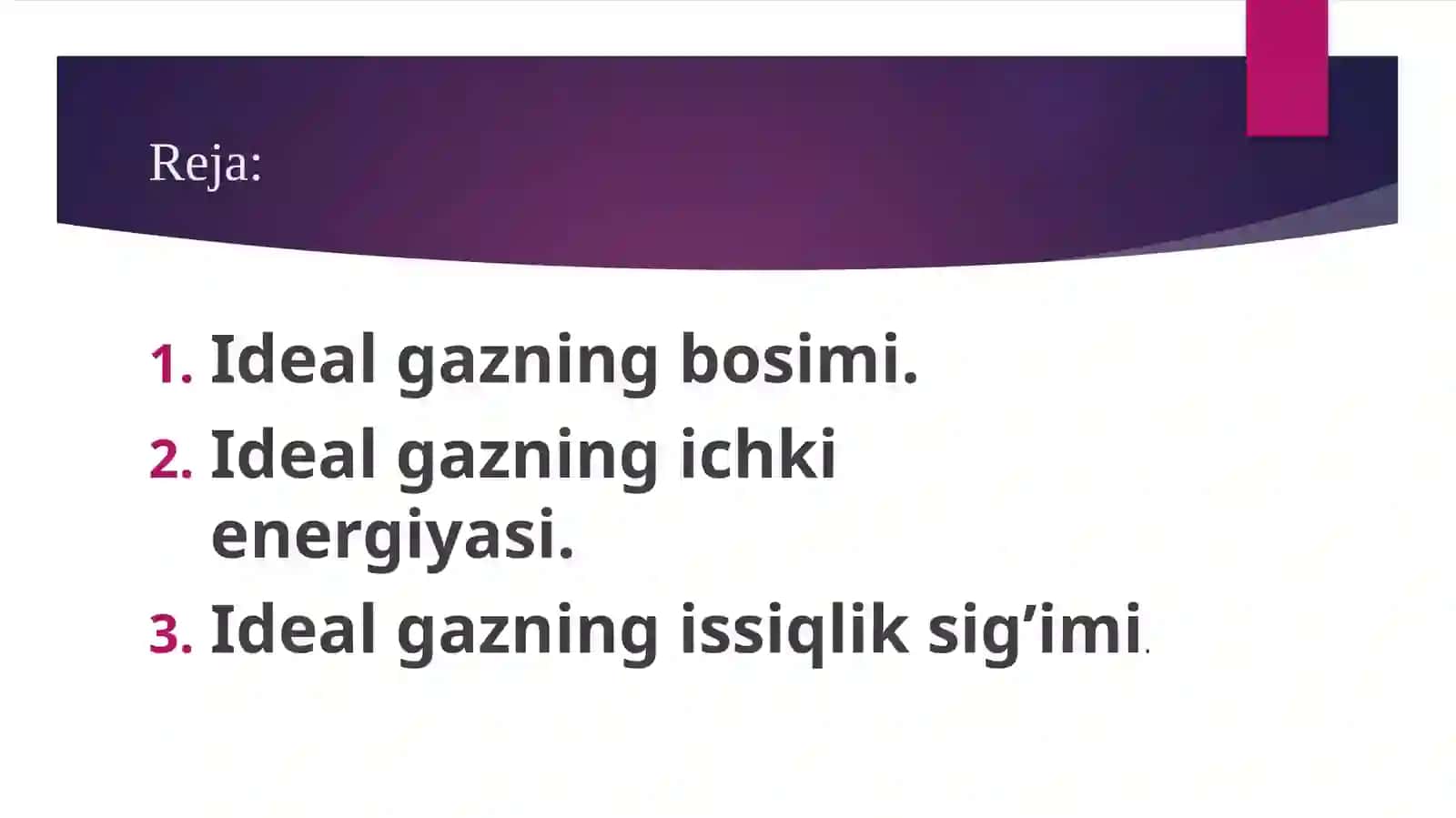 Reja:

1. Ideal gazning bosimi.
2. Ideal gazning ichki energiyasi.
3. Ideal gazning issiqlik sig'imi.